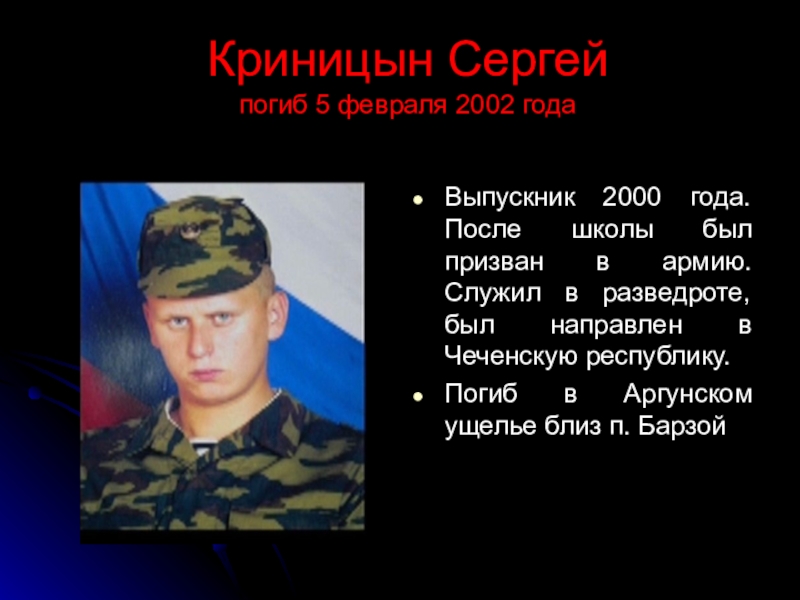 Криницын Сергей
погиб 5 февраля 2002 года

- Выпускник 2000 года. После школы был призван в армию. Служил в разведроте, был направлен в Чеченскую республику.
- Погиб в Аргунском ущелье близ п. Барзой